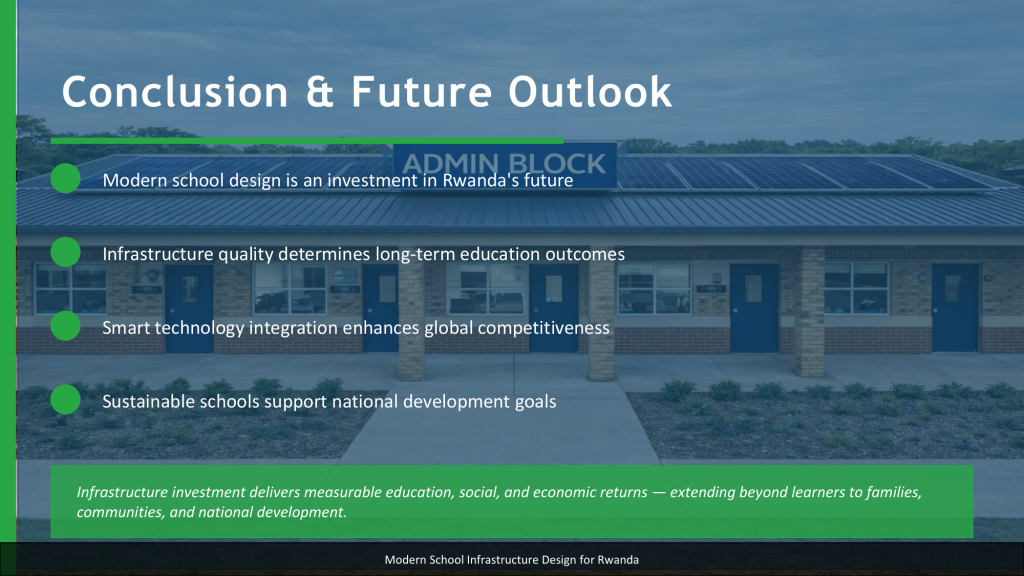 Conclusion & Future Outlook

ADMIN BLOCK

Modern school design is an investment in Rwanda's future

Infrastructure quality determines long-term education outcomes

Smart technology integration enhances global competitiveness

Sustainable schools support national development goals

Infrastructure investment delivers measurable education, social, and economic returns — extending beyond learners to families, communities, and national development.

Modern School Infrastructure Design for Rwanda